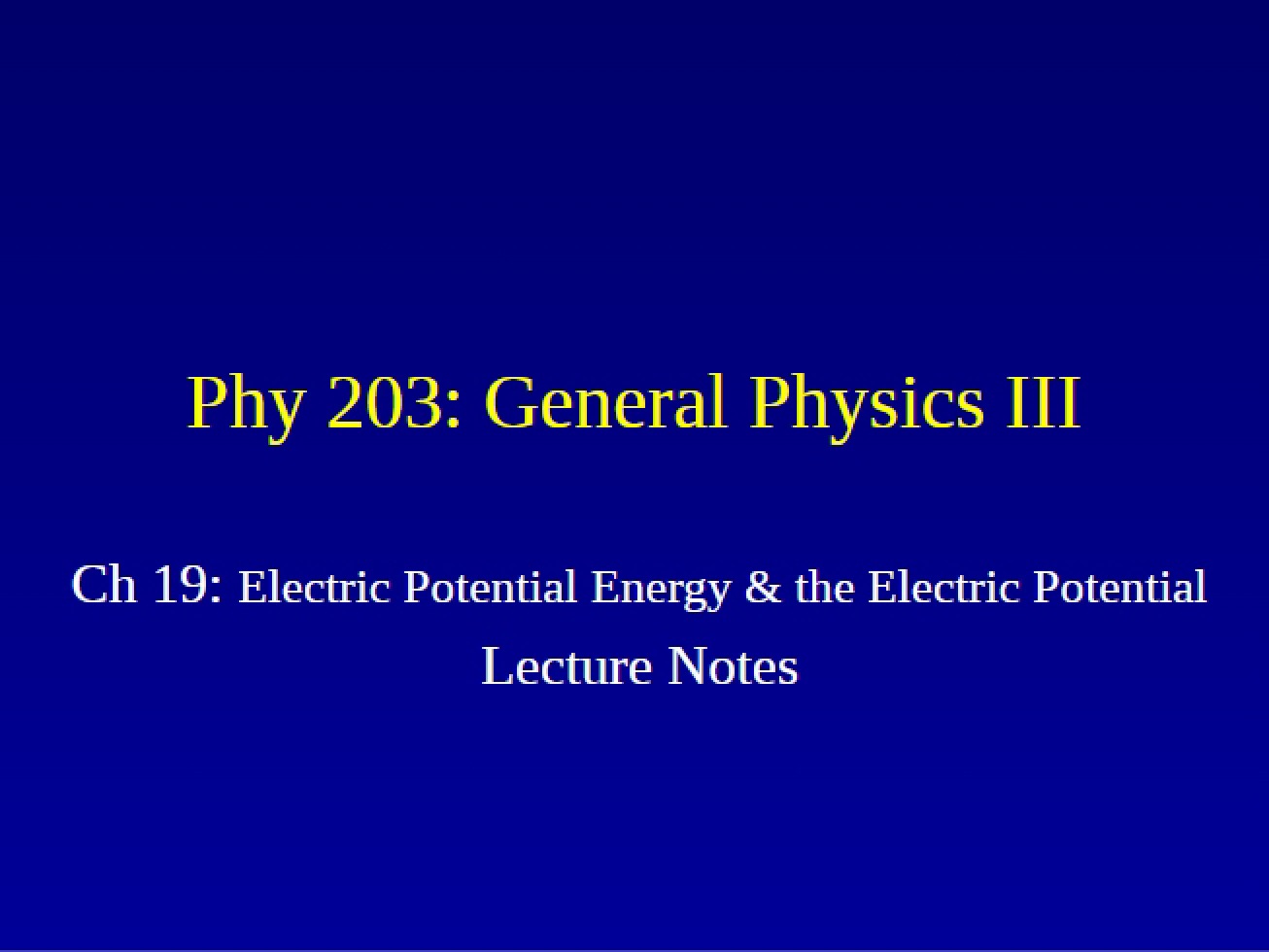 Phy 203: General Physics III

Ch 19: Electric Potential Energy & the Electric Potential

Lecture Notes